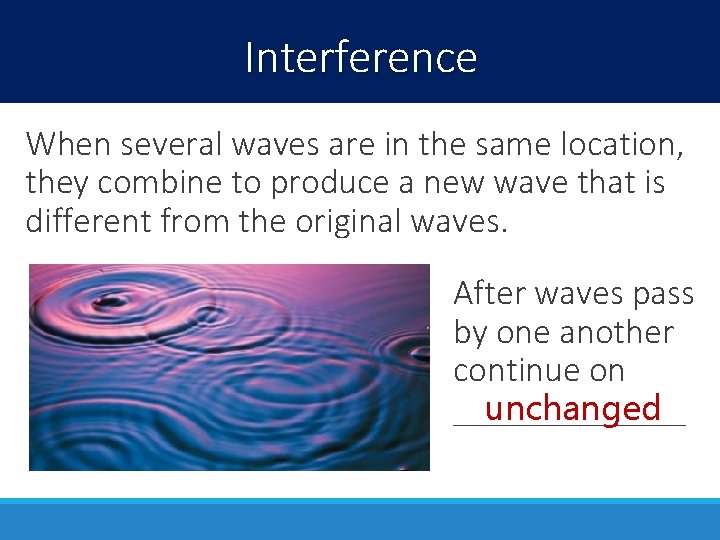 Interference

When several waves are in the same location, they combine to produce a new wave that is different from the original waves.

After waves pass by one another continue on unchanged